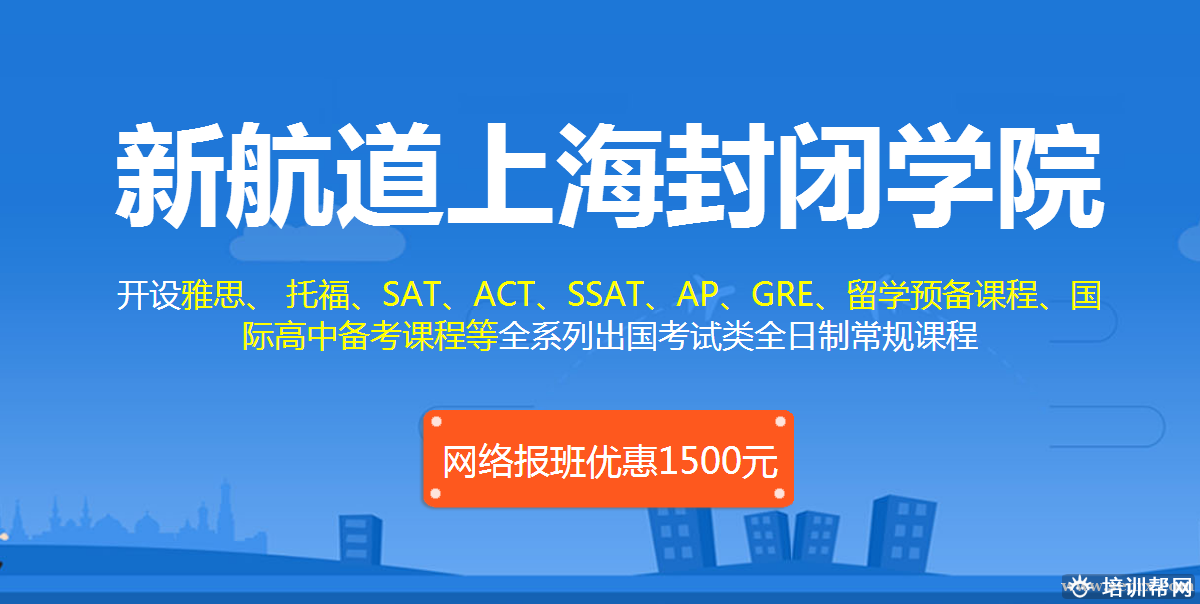 新航道上海封闭学院

开设雅思、 托福、SAT、ACT、SSAT、AP、GRE、留学预备课程、国际高中备考课程等全系列出国考试类全日制常规课程

网络报班优惠1500元

培训帮网